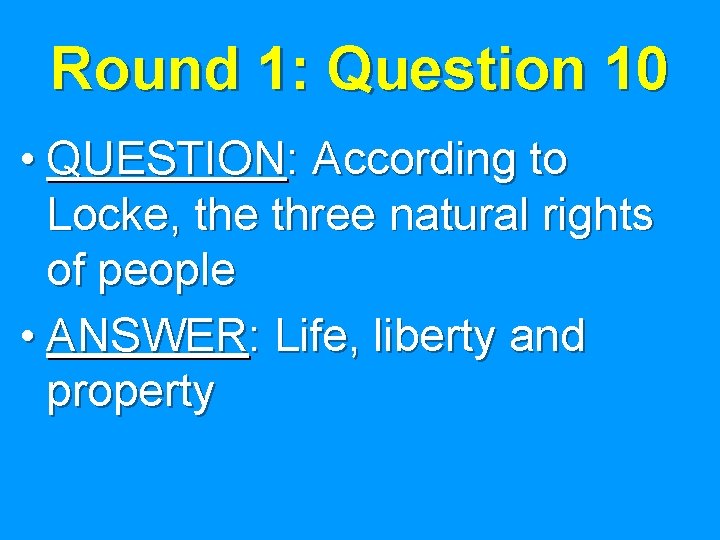 Round 1: Question 10

• QUESTION: According to Locke, the three natural rights of people

• ANSWER: Life, liberty and property